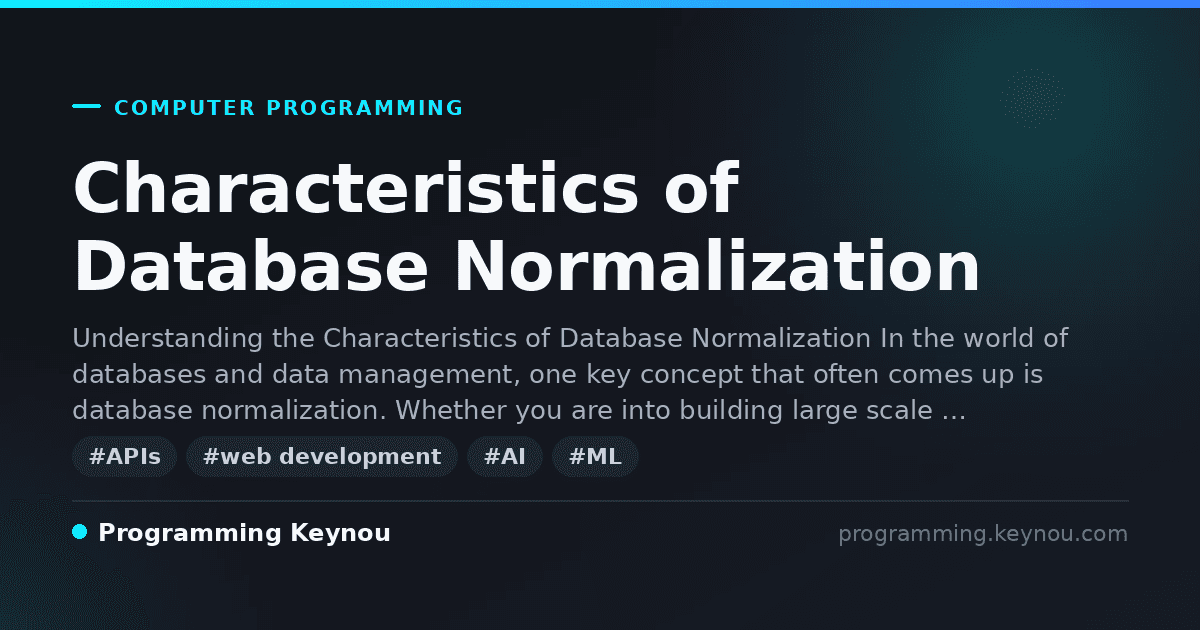 COMPUTER PROGRAMMING

Characteristics of Database Normalization

Understanding the Characteristics of Database Normalization In the world of databases and data management, one key concept that often comes up is database normalization. Whether you are into building large scale …

#APIs #web development #AI #ML

Programming Keynou

programming.keynou.com